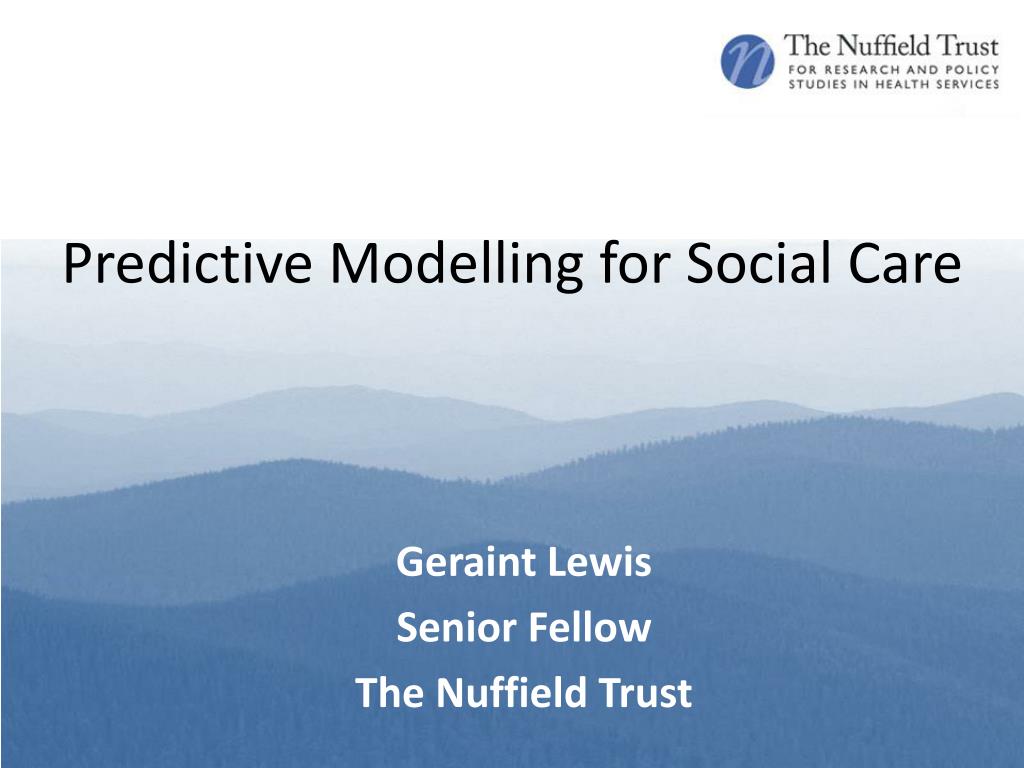 n The Nuffield Trust
FOR RESEARCH AND POLICY
STUDIES IN HEALTH SERVICES

Predictive Modelling for Social Care

Geraint Lewis
Senior Fellow
The Nuffield Trust